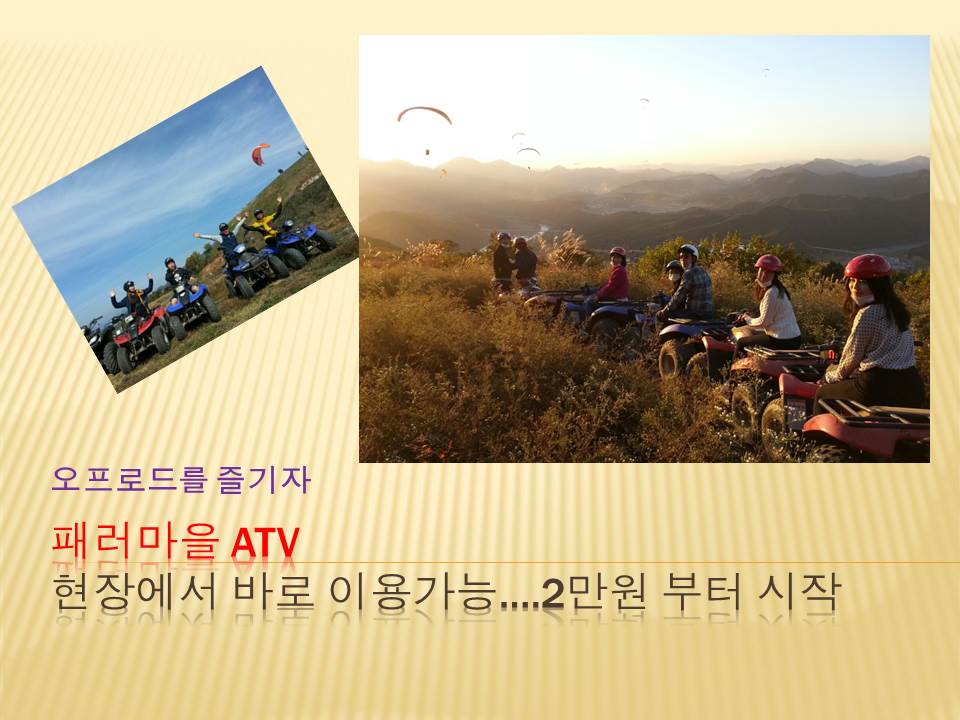 오프로드를 즐기자

패러마을 ATV

현장에서 바로 이용가능....2만원 부터 시작